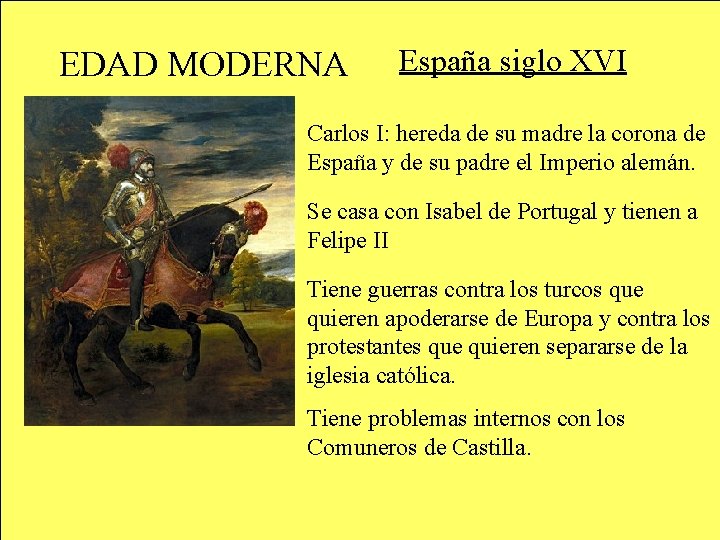 EDAD MODERNA España siglo XVI

Carlos I: hereda de su madre la corona de España y de su padre el Imperio alemán.

Se casa con Isabel de Portugal y tienen a Felipe II

Tiene guerras contra los turcos que quieren apoderarse de Europa y contra los protestantes que quieren separarse de la iglesia católica.

Tiene problemas internos con los Comuneros de Castilla.